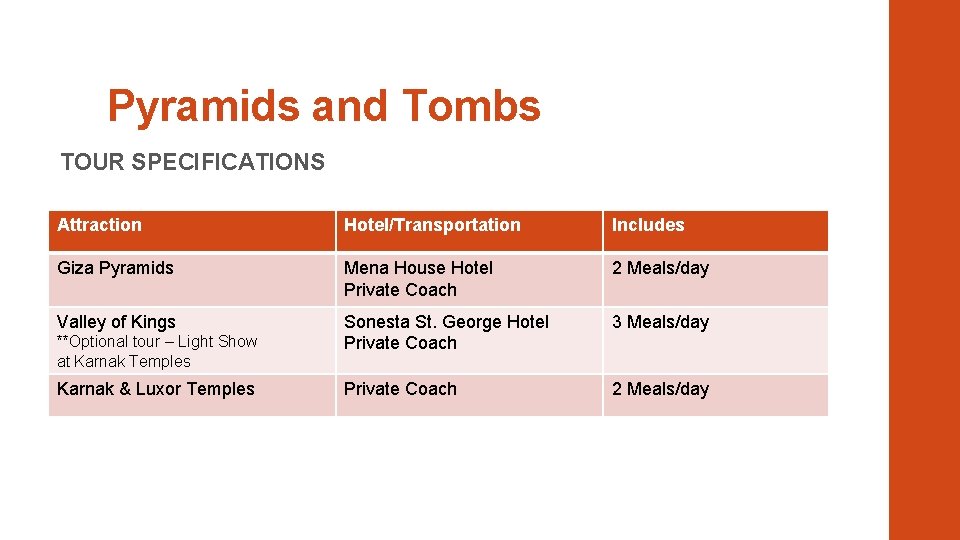 Pyramids and Tombs

TOUR SPECIFICATIONS

| Attraction | Hotel/Transportation | Includes |
|---|---|---|
| Giza Pyramids | Mena House Hotel Private Coach | 2 Meals/day |
| Valley of Kings **Optional tour – Light Show at Karnak Temples | Sonesta St. George Hotel Private Coach | 3 Meals/day |
| Karnak & Luxor Temples | Private Coach | 2 Meals/day |